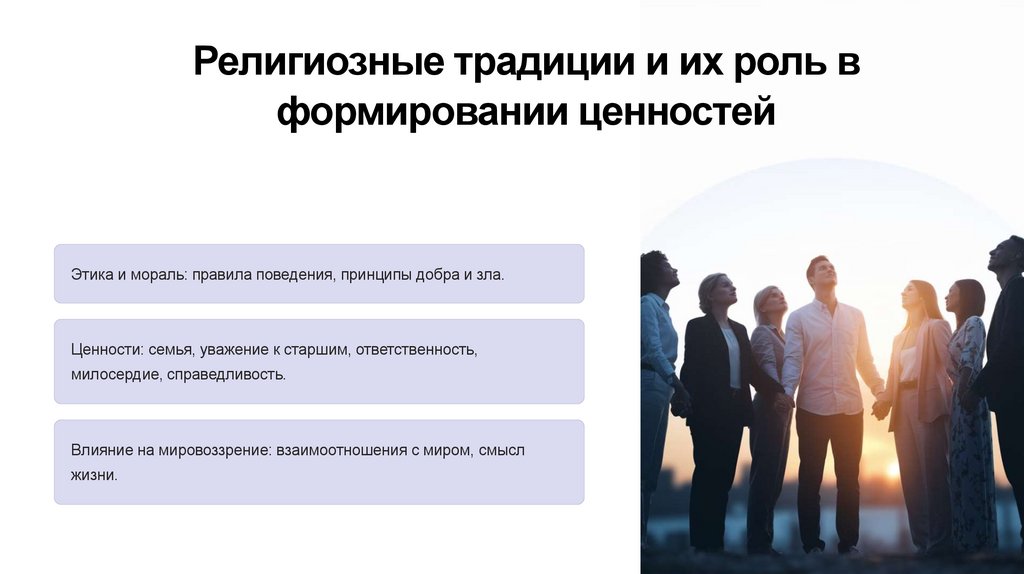 Религиозные традиции и их роль в формировании ценностей

Этика и мораль: правила поведения, принципы добра и зла.

Ценности: семья, уважение к старшим, ответственность, милосердие, справедливость.

Влияние на мировоззрение: взаимоотношения с миром, смысл жизни.